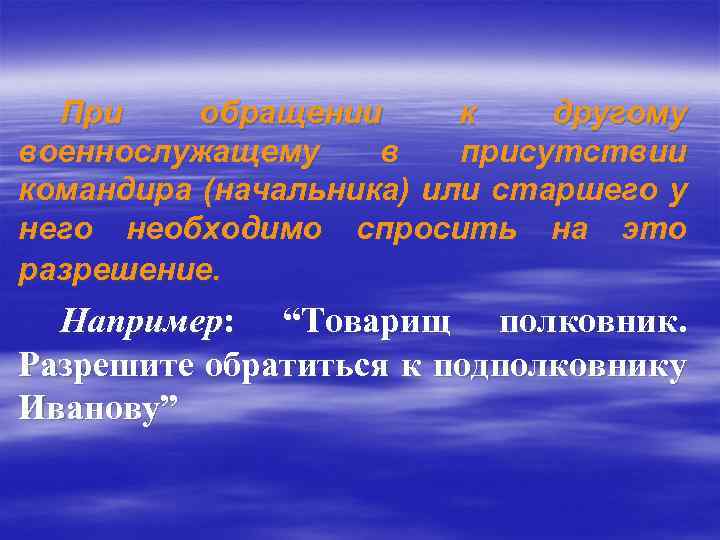 При обращении к другому военнослужащему в присутствии командира (начальника) или старшего у него необходимо спросить на это разрешение.

Например: “Товарищ полковник. Разрешите обратиться к подполковнику Иванову”